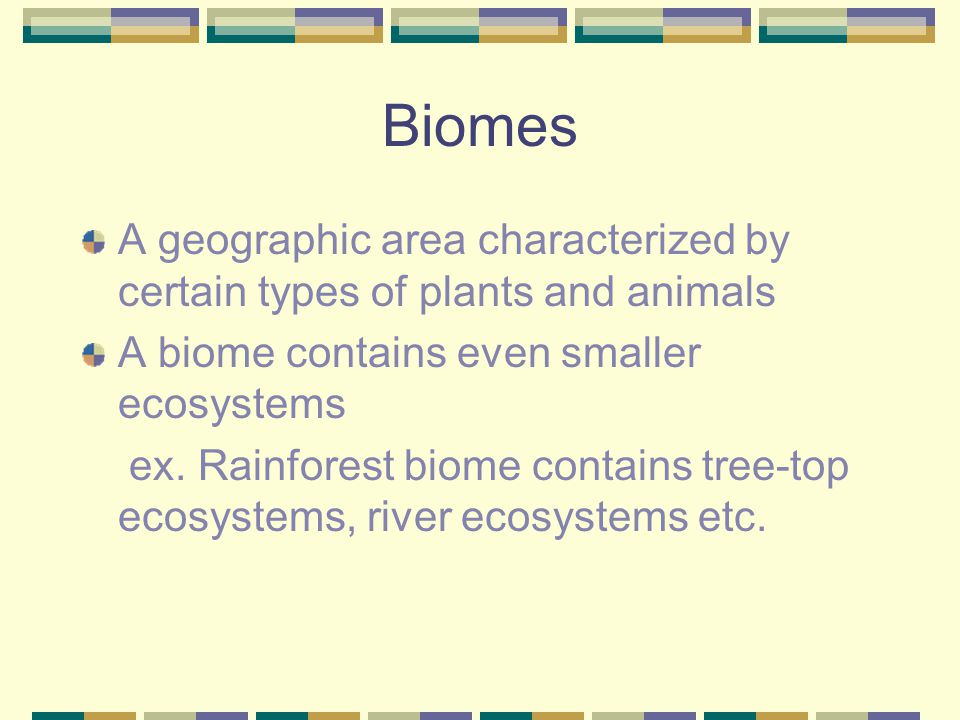 Biomes

A geographic area characterized by certain types of plants and animals

A biome contains even smaller ecosystems

ex. Rainforest biome contains tree-top ecosystems, river ecosystems etc.